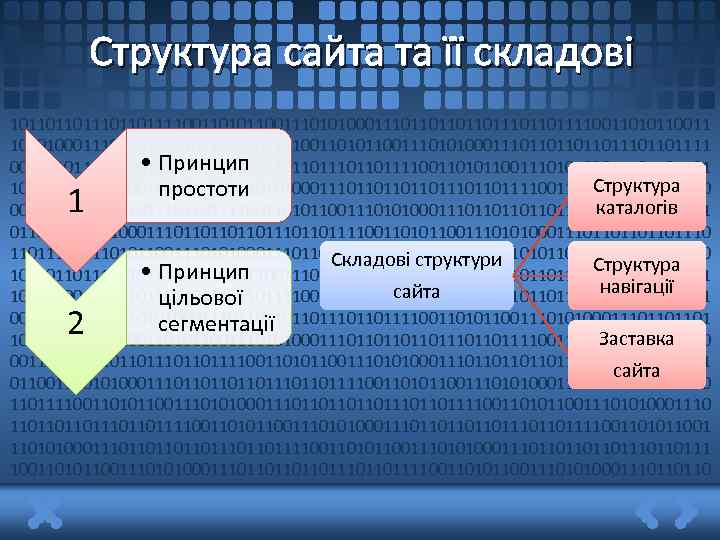 Структура сайта та її складові

1

• Принцип простоти

2

• Принцип цільової сегментації

Складові структури сайта

Структура каталогів

Структура навігації

Заставка сайта